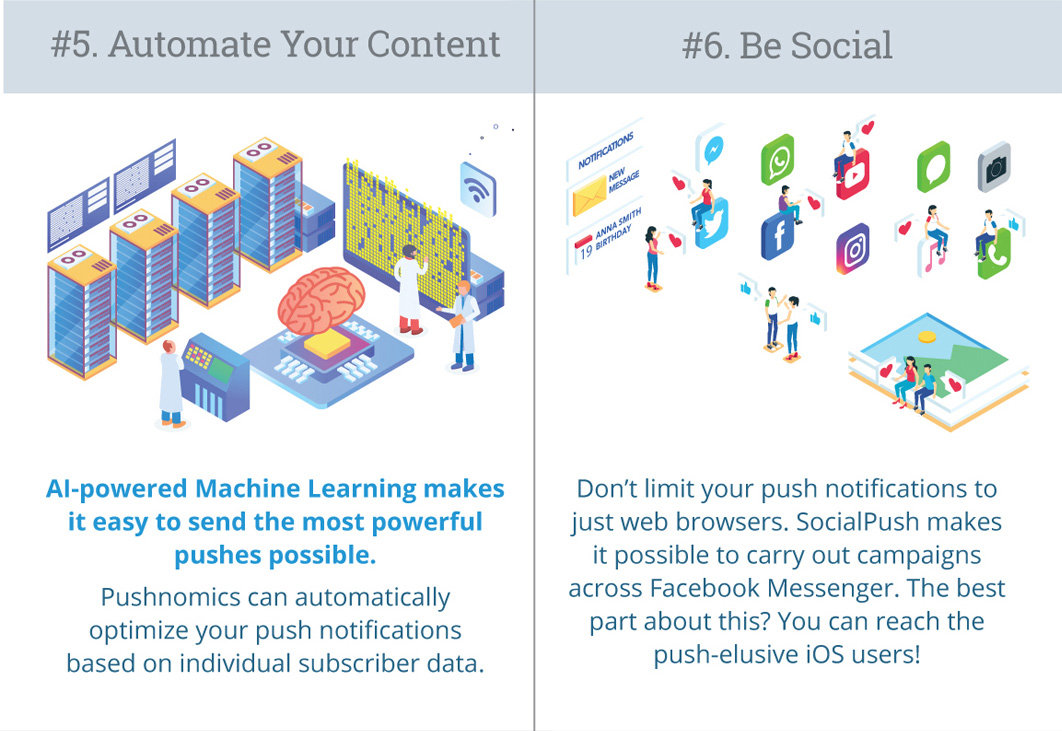 #5. Automate Your Content

AI-powered Machine Learning makes it easy to send the most powerful pushes possible.

Pushnomics can automatically optimize your push notifications based on individual subscriber data.

#6. Be Social

NOTIFICATIONS

NEW MESSAGE

ANNA SMITH BIRTHDAY

19

Don't limit your push notifications to just web browsers. SocialPush makes it possible to carry out campaigns across Facebook Messenger. The best part about this? You can reach the push-elusive iOS users!